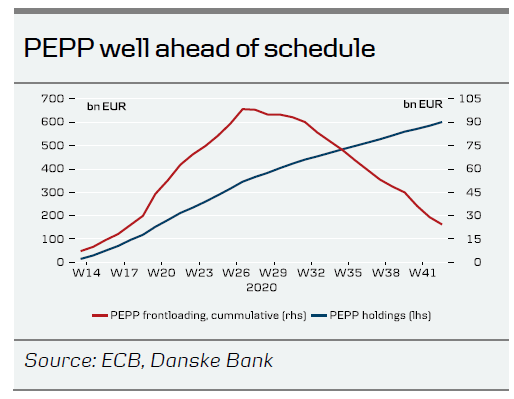 PEPP well ahead of schedule

bn EUR

bn EUR

700
600
500
400
300
200
100
0

105
90
75
60
45
30
15
0

W14 W17 W20 W23 W26 W29 W32 W35 W38 W41
2020

PEPP frontloading, cummulative (rhs) PEPP holdings (lhs)

Source: ECB, Danske Bank